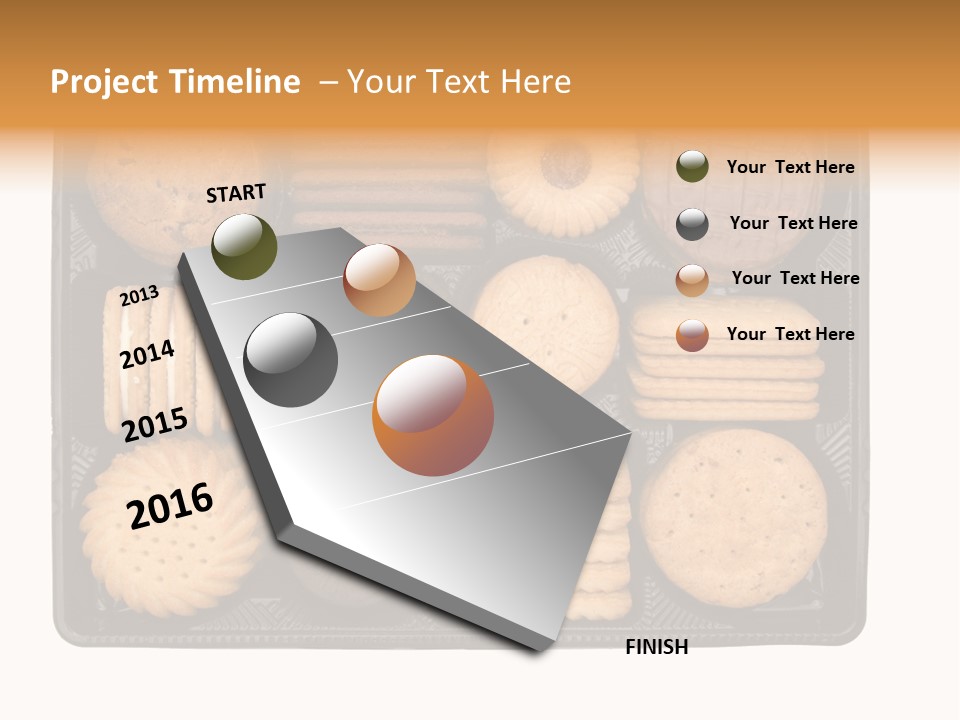 Project Timeline – Your Text Here

START

2013

2014

2015

2016

FINISH

Your Text Here

Your Text Here

Your Text Here

Your Text Here